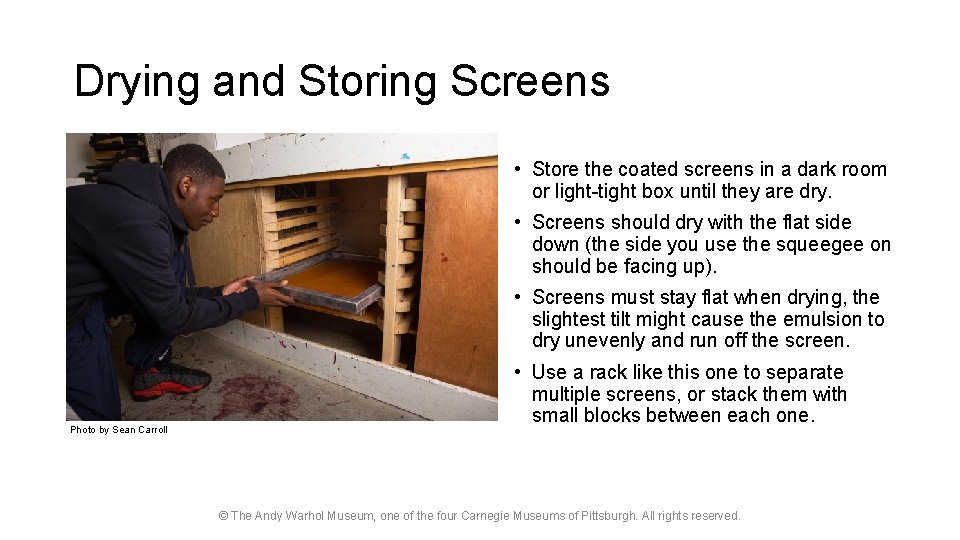 Drying and Storing Screens

Photo by Sean Carroll

• Store the coated screens in a dark room or light-tight box until they are dry.

• Screens should dry with the flat side down (the side you use the squeegee on should be facing up).

• Screens must stay flat when drying, the slightest tilt might cause the emulsion to dry unevenly and run off the screen.

• Use a rack like this one to separate multiple screens, or stack them with small blocks between each one.

© The Andy Warhol Museum, one of the four Carnegie Museums of Pittsburgh. All rights reserved.